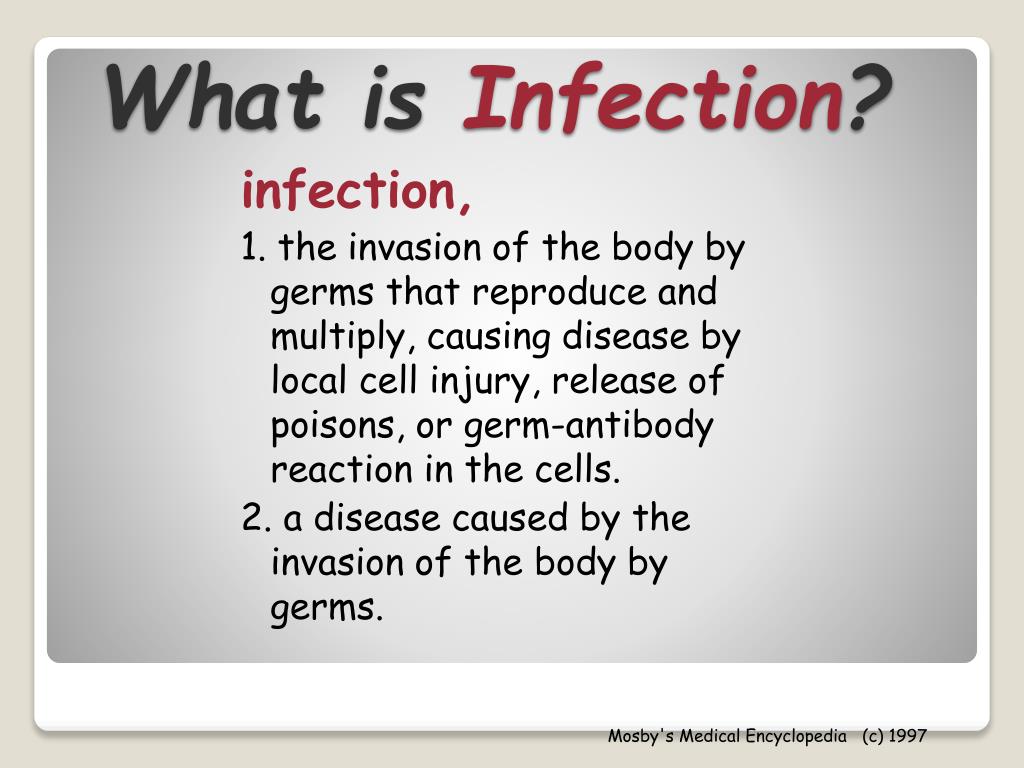 What is Infection?

infection,

1. the invasion of the body by germs that reproduce and multiply, causing disease by local cell injury, release of poisons, or germ-antibody reaction in the cells.

2. a disease caused by the invasion of the body by germs.

Mosby's Medical Encyclopedia (c) 1997